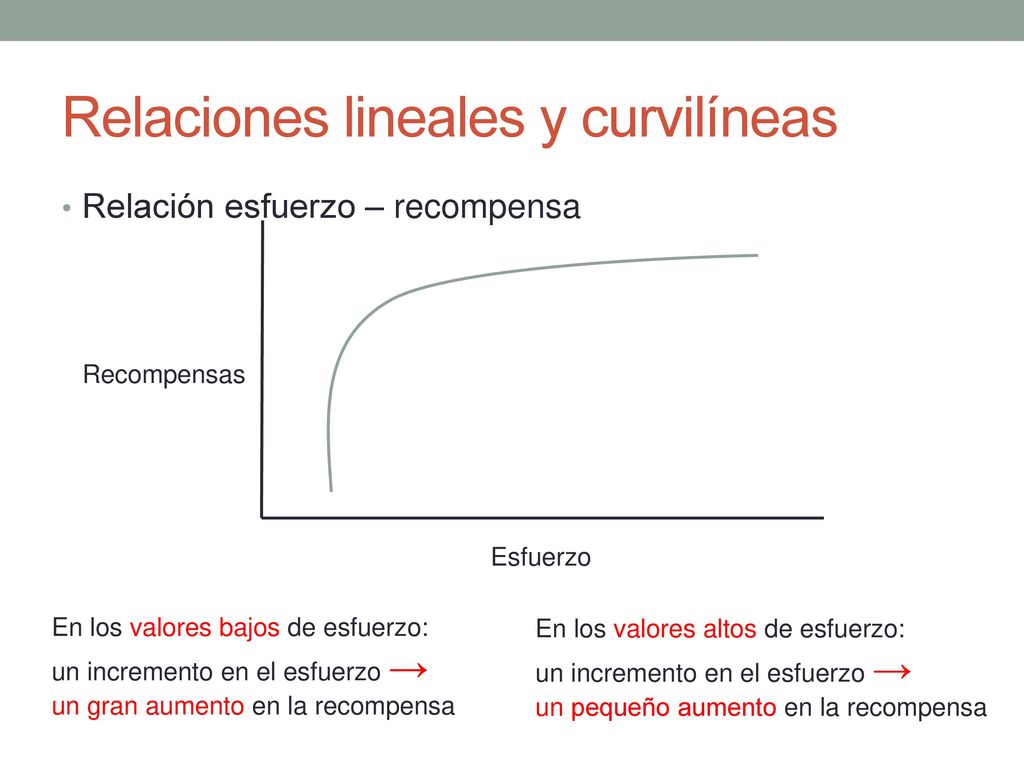 Relaciones lineales y curvilíneas

• Relación esfuerzo – recompensa

Recompensas

Esfuerzo

En los valores bajos de esfuerzo:

un incremento en el esfuerzo → un gran aumento en la recompensa

En los valores altos de esfuerzo:

un incremento en el esfuerzo → un pequeño aumento en la recompensa